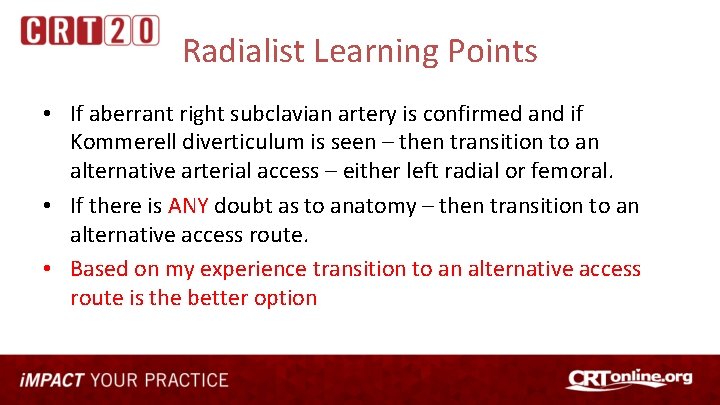 CRT20

Radialist Learning Points

• If aberrant right subclavian artery is confirmed and if Kommerell diverticulum is seen – then transition to an alternative arterial access – either left radial or femoral.
• If there is ANY doubt as to anatomy – then transition to an alternative access route.
• Based on my experience transition to an alternative access route is the better option

iMPACT YOUR PRACTICE

CRTonline.org